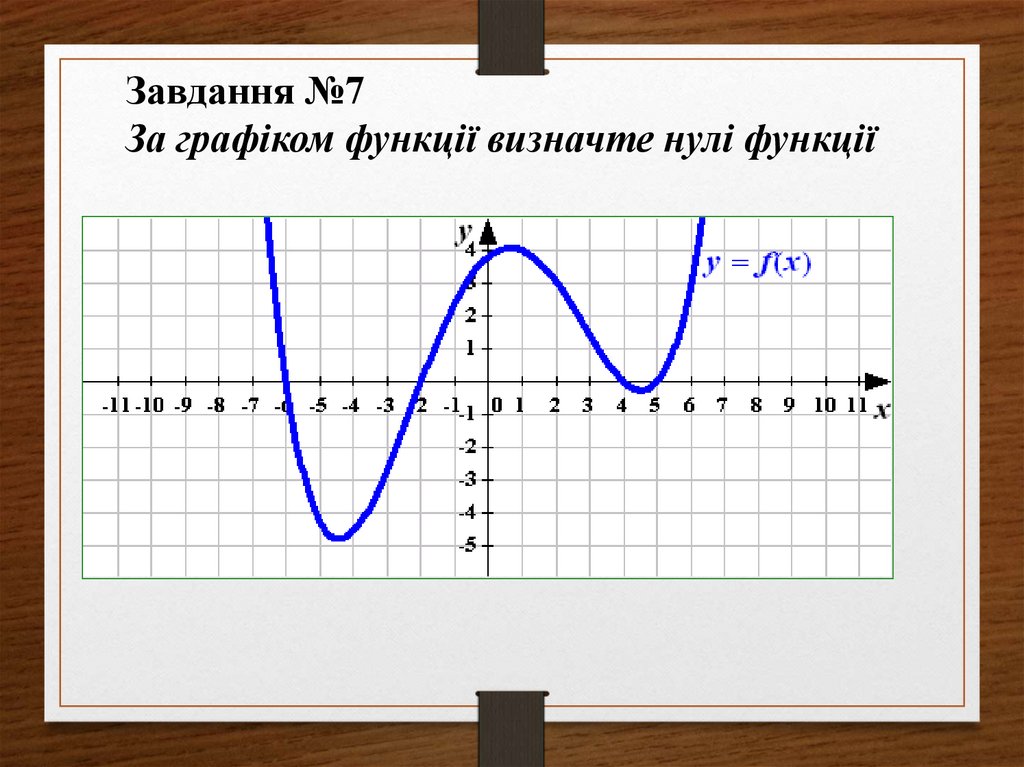 Завдання №7
За графіком функції визначте нулі функції

$y$
$y = f(x)$
4
3
2
1
-11 -10 -9 -8 -7 -6 -5 -4 -3 -2 -1 0 1 2 3 4 5 6 7 8 9 10 11 $x$
-1
-2
-3
-4
-5